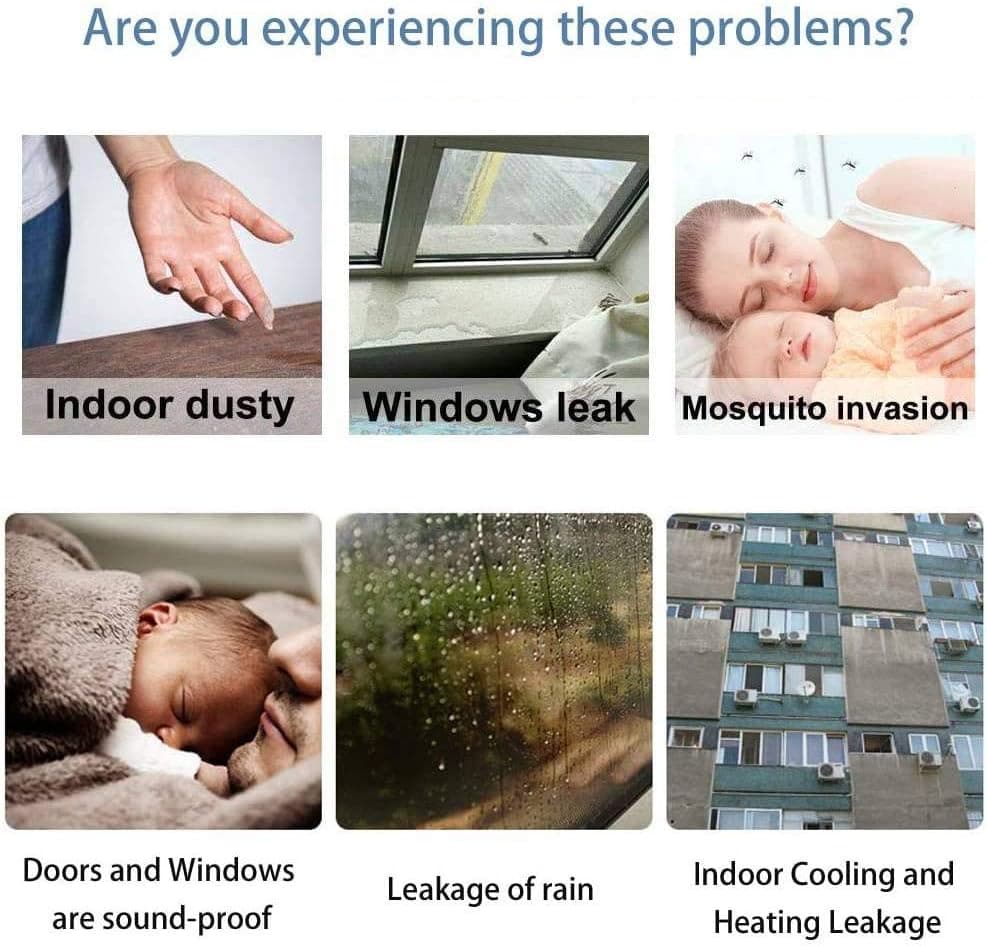 Are you experiencing these problems?

Indoor dusty

Windows leak

Mosquito invasion

Doors and Windows are sound-proof

Leakage of rain

Indoor Cooling and Heating Leakage